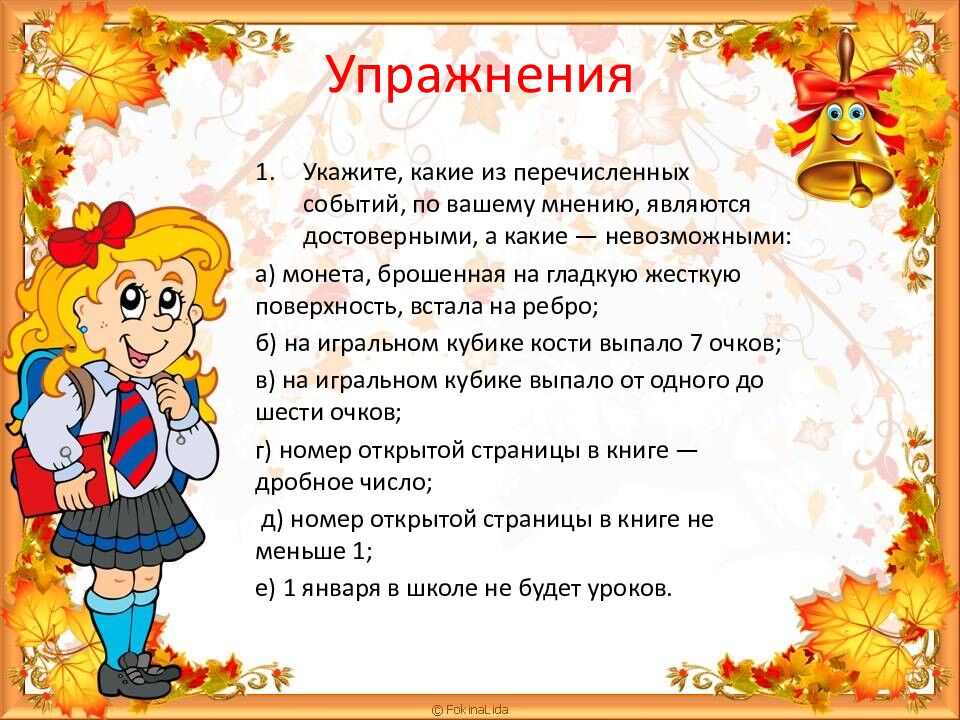 Упражнения

1. Укажите, какие из перечисленных событий, по вашему мнению, являются достоверными, а какие — невозможными:

а) монета, брошенная на гладкую жесткую поверхность, встала на ребро;

б) на игральном кубике кости выпало 7 очков;

в) на игральном кубике выпало от одного до шести очков;

г) номер открытой страницы в книге — дробное число;

д) номер открытой страницы в книге не меньше 1;

е) 1 января в школе не будет уроков.

© FokinaLida